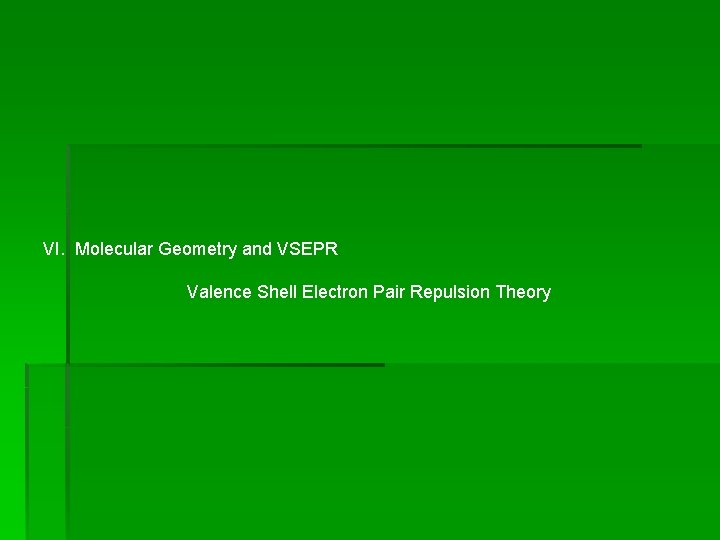 VI. Molecular Geometry and VSEPR

Valence Shell Electron Pair Repulsion Theory